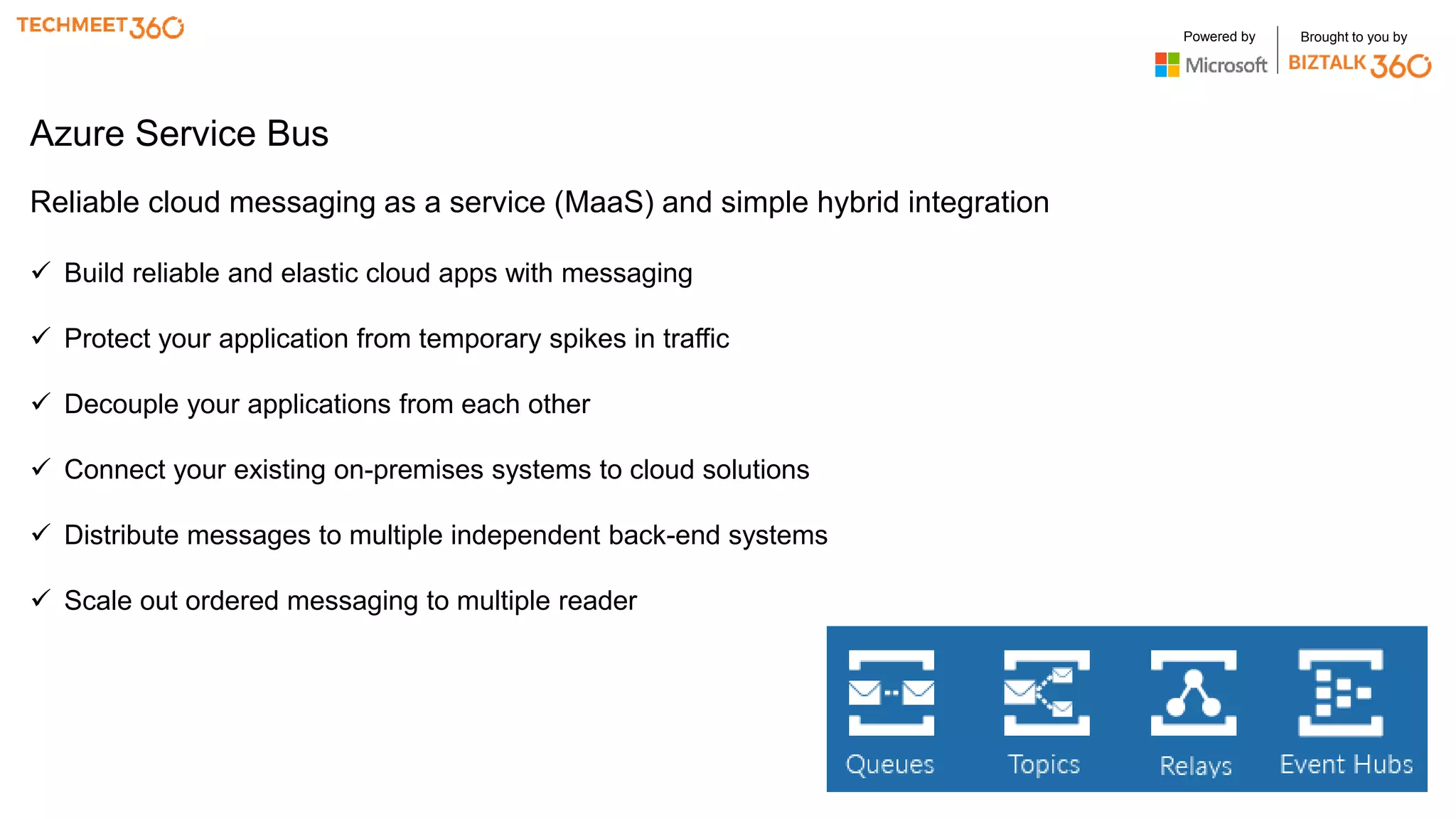 TECHMEET360

Powered by
Microsoft

Brought to you by
BIZTALK360

Azure Service Bus

Reliable cloud messaging as a service (MaaS) and simple hybrid integration

✓ Build reliable and elastic cloud apps with messaging

✓ Protect your application from temporary spikes in traffic

✓ Decouple your applications from each other

✓ Connect your existing on-premises systems to cloud solutions

✓ Distribute messages to multiple independent back-end systems

✓ Scale out ordered messaging to multiple reader

Queues
Topics
Relays
Event Hubs